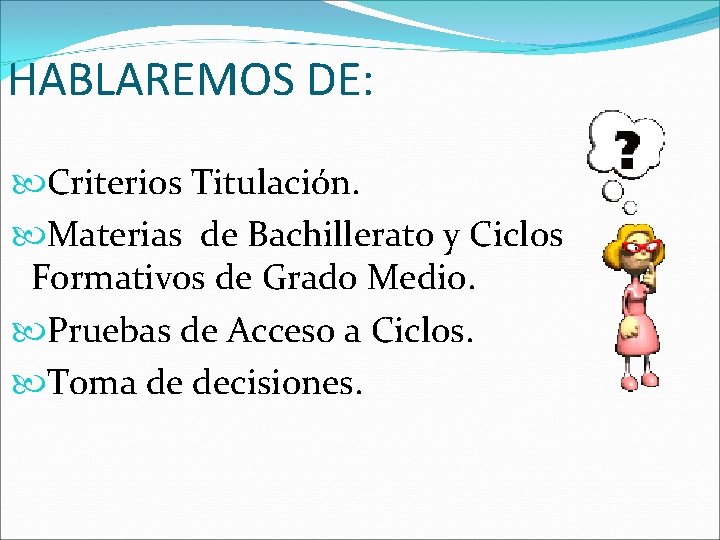 HABLAREMOS DE:

Criterios Titulación.

Materias de Bachillerato y Ciclos Formativos de Grado Medio.

Pruebas de Acceso a Ciclos.

Toma de decisiones.

?